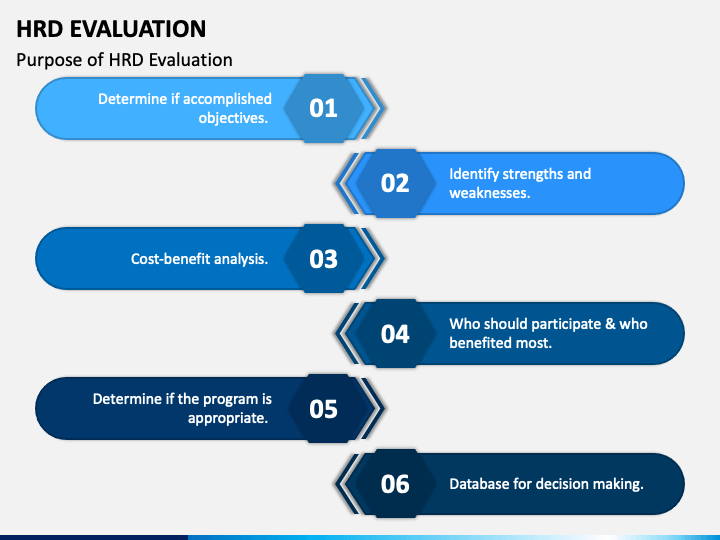 HRD EVALUATION

Purpose of HRD Evaluation

Determine if accomplished objectives.

01

02

Identify strengths and weaknesses.

Cost-benefit analysis.

03

04

Who should participate & who benefited most.

Determine if the program is appropriate.

05

06

Database for decision making.